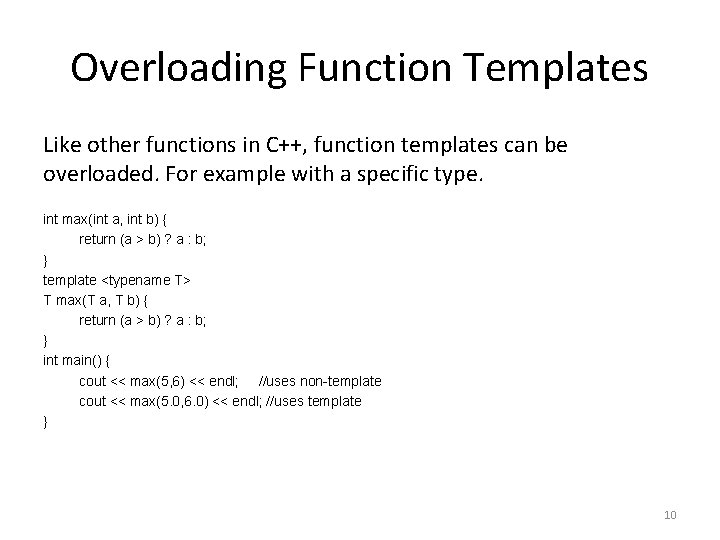 Overloading Function Templates

Like other functions in C++, function templates can be overloaded. For example with a specific type.

int max(int a, int b) {
	return (a > b) ? a : b;
}
template <typename T>
T max(T a, T b) {
	return (a > b) ? a : b;
}
int main() {
	cout << max(5,6) << endl;     //uses non-template
	cout << max(5.0,6.0) << endl; //uses template
}

10